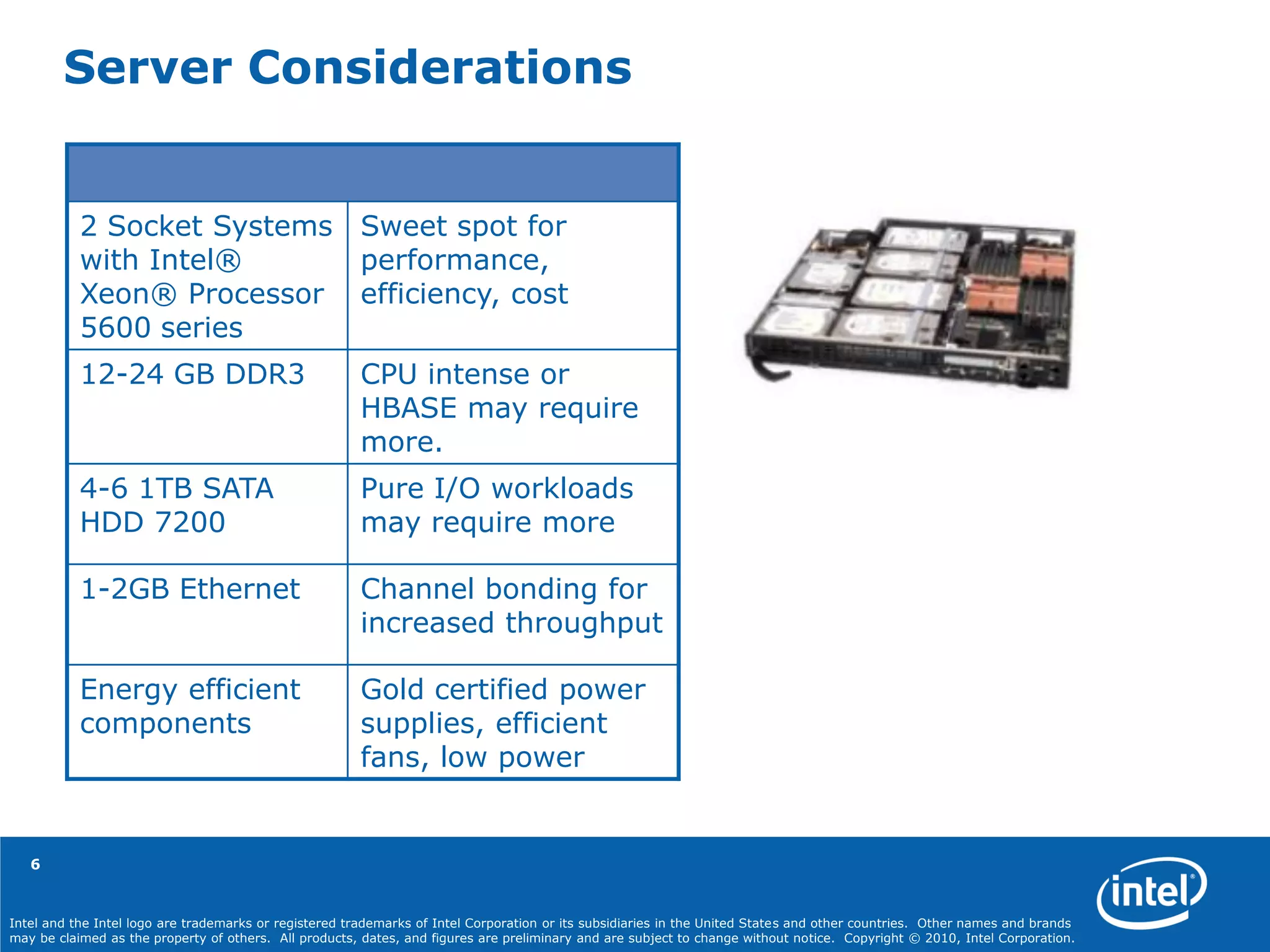 Server Considerations

| | |
|---|---|
| 2 Socket Systems with Intel® Xeon® Processor 5600 series | Sweet spot for performance, efficiency, cost |
| 12-24 GB DDR3 | CPU intense or HBASE may require more. |
| 4-6 1TB SATA HDD 7200 | Pure I/O workloads may require more |
| 1-2GB Ethernet | Channel bonding for increased throughput |
| Energy efficient components | Gold certified power supplies, efficient fans, low power |

6

intel®

Intel and the Intel logo are trademarks or registered trademarks of Intel Corporation or its subsidiaries in the United States and other countries. Other names and brands may be claimed as the property of others. All products, dates, and figures are preliminary and are subject to change without notice. Copyright © 2010, Intel Corporation.